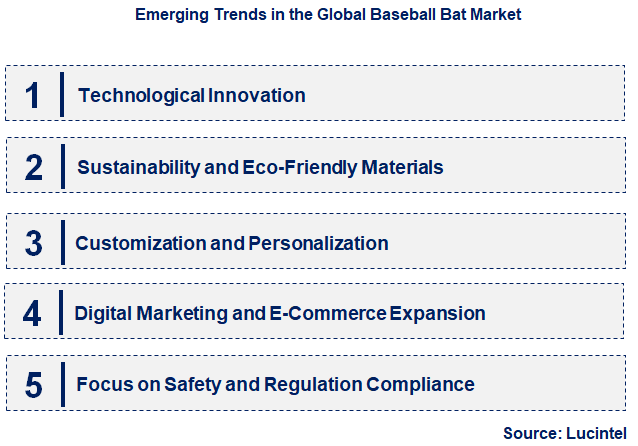 Emerging Trends in the Global Baseball Bat Market

1 Technological Innovation

2 Sustainability and Eco-Friendly Materials

3 Customization and Personalization

4 Digital Marketing and E-Commerce Expansion

5 Focus on Safety and Regulation Compliance

Source: Lucintel